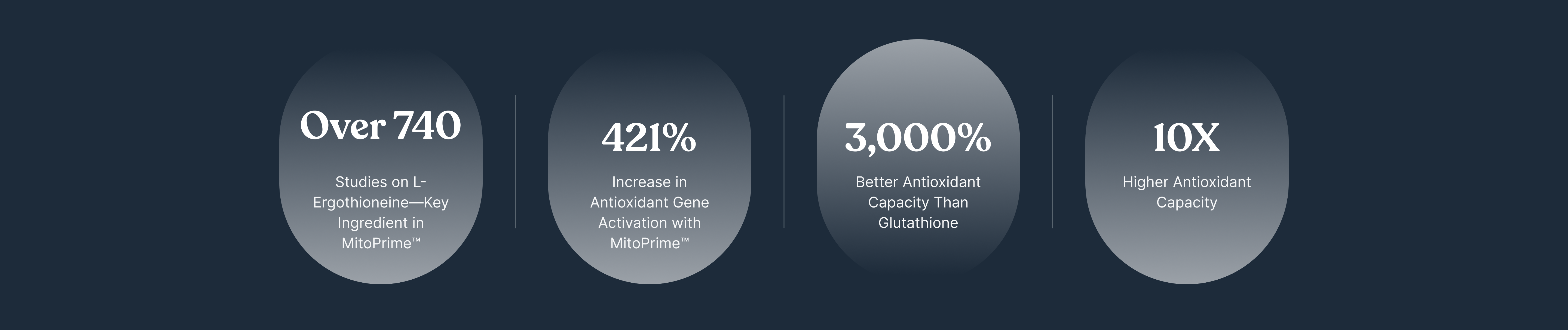 Over 740

Studies on L-Ergothioneine—Key Ingredient in MitoPrime™

421%

Increase in Antioxidant Gene Activation with MitoPrime™

3,000%

Better Antioxidant Capacity Than Glutathione

10X

Higher Antioxidant Capacity